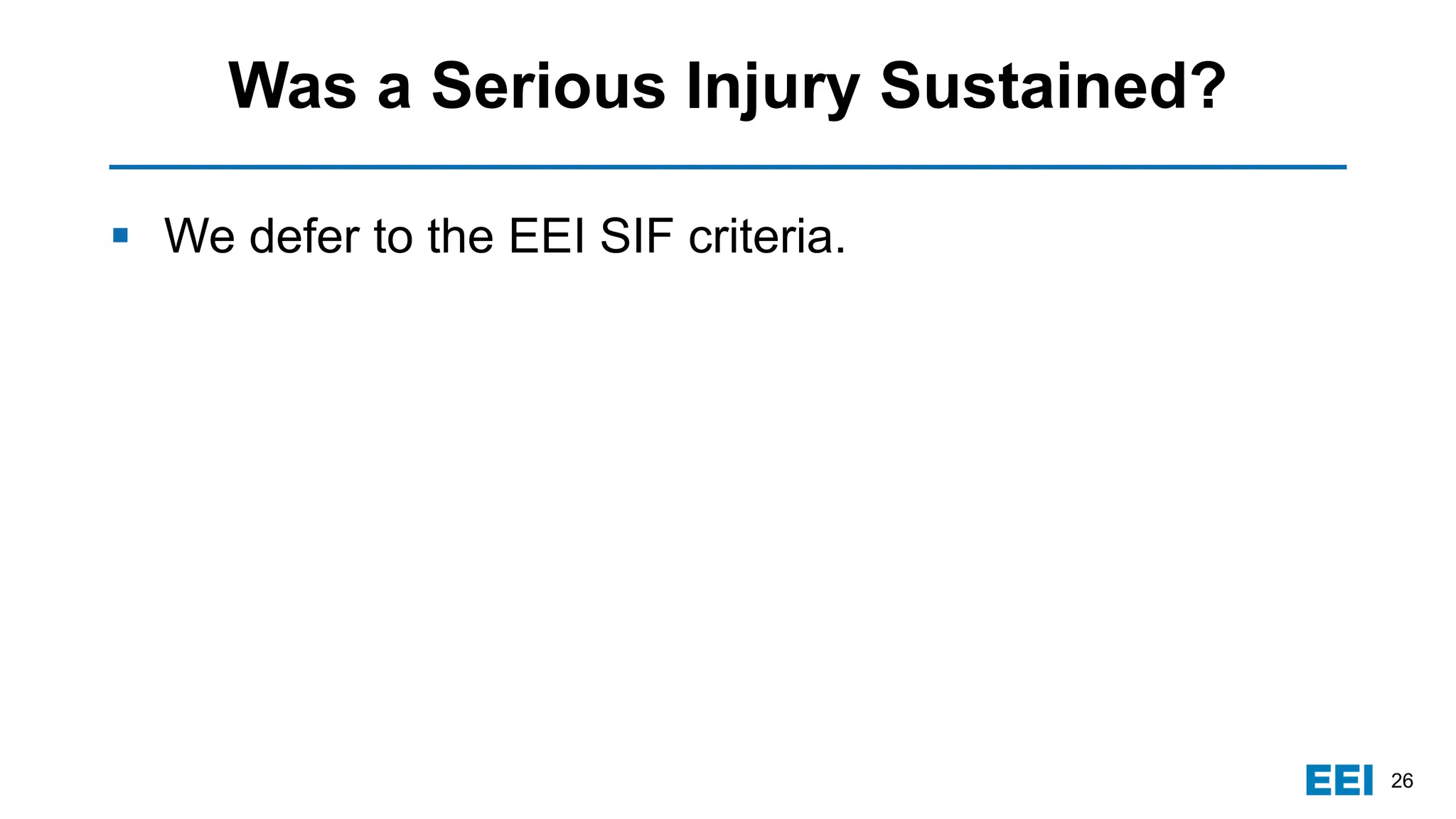 Was a Serious Injury Sustained?

▪ We defer to the EEI SIF criteria.

EEI 26